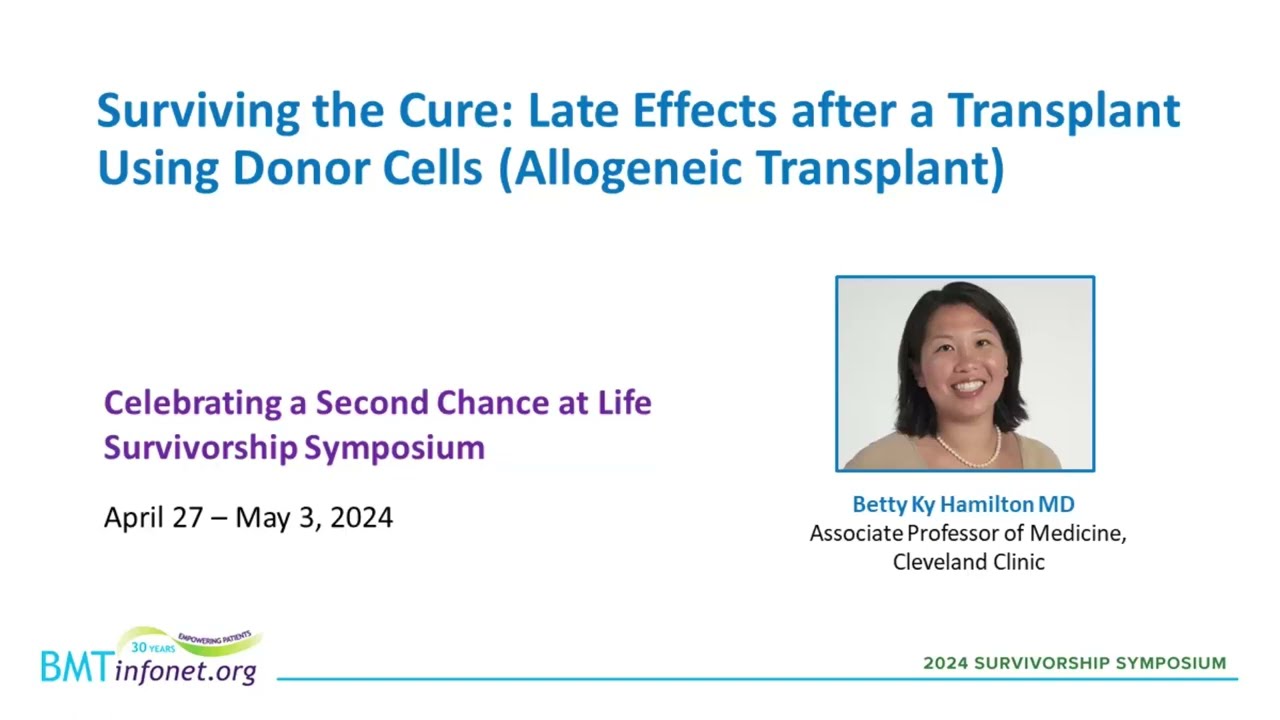 Surviving the Cure: Late Effects after a Transplant Using Donor Cells (Allogeneic Transplant)

Celebrating a Second Chance at Life Survivorship Symposium

April 27 – May 3, 2024

Betty Ky Hamilton MD
Associate Professor of Medicine, Cleveland Clinic

30 YEARS EMPOWERING PATIENTS
BMTinfonet.org

2024 SURVIVORSHIP SYMPOSIUM